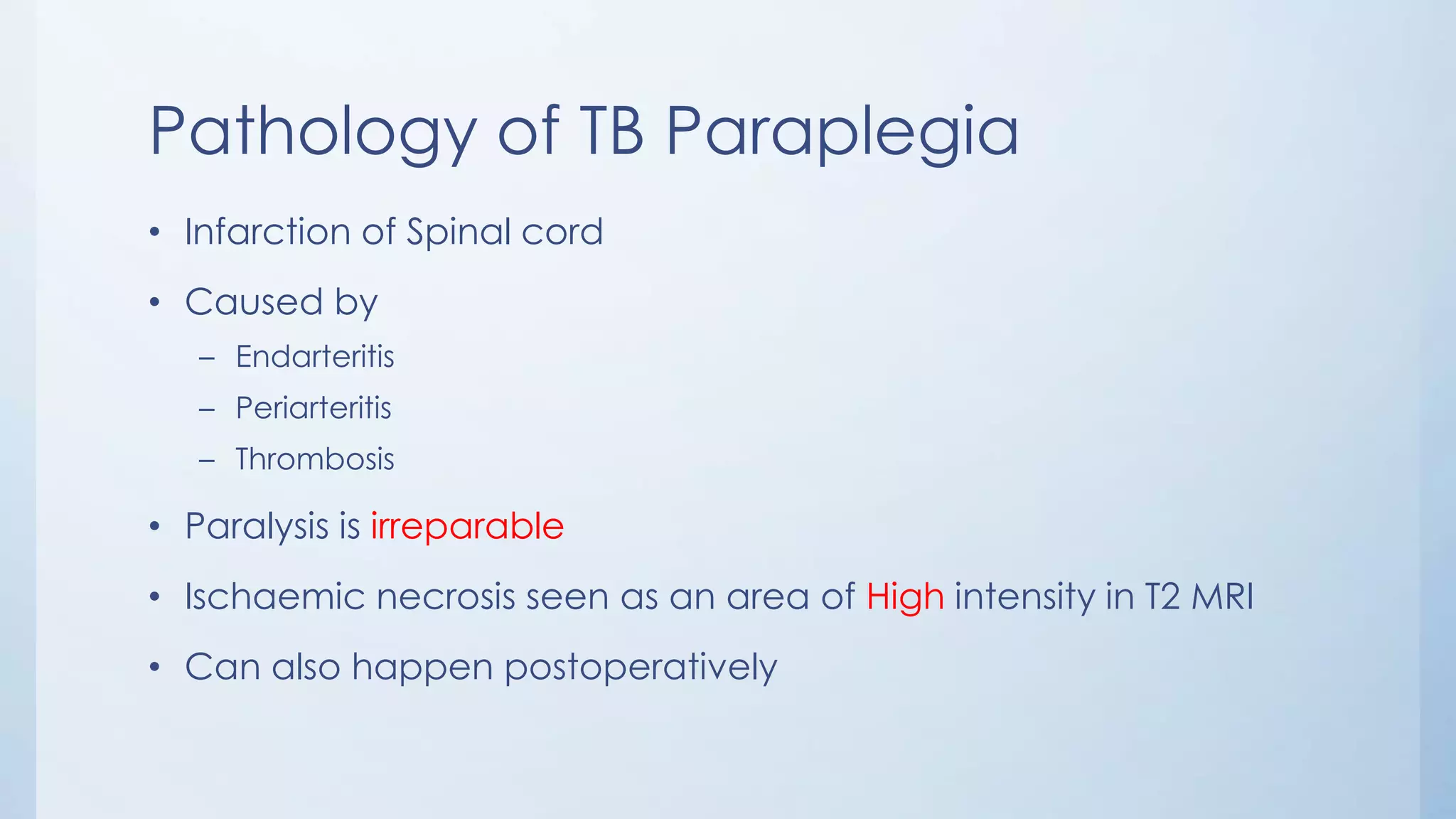 Pathology of TB Paraplegia

• Infarction of Spinal cord
• Caused by
  – Endarteritis
  – Periarteritis
  – Thrombosis
• Paralysis is irreparable
• Ischaemic necrosis seen as an area of High intensity in T2 MRI
• Can also happen postoperatively